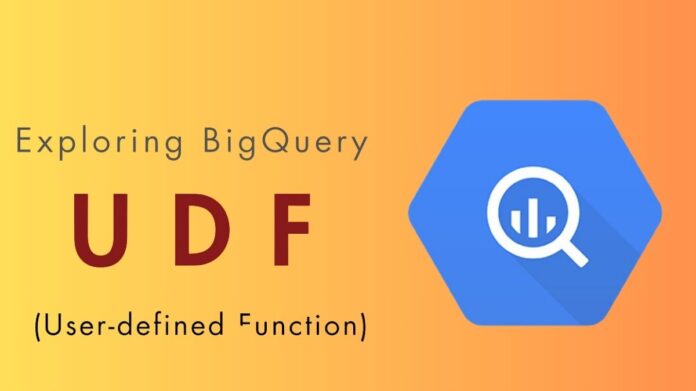 Exploring BigQuery

U D F

(User-defined Function)